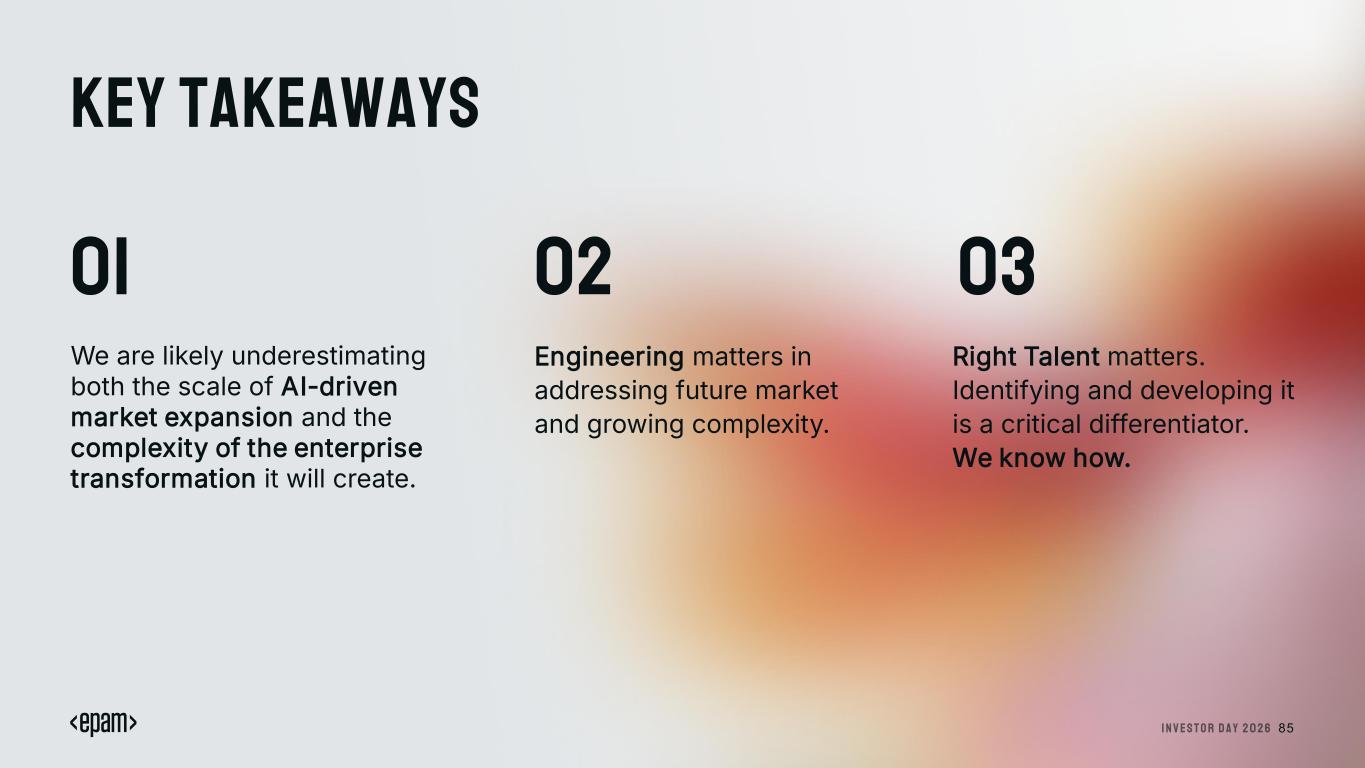 KEY TAKEAWAYS

01

We are likely underestimating both the scale of AI-driven market expansion and the complexity of the enterprise transformation it will create.

02

Engineering matters in addressing future market and growing complexity.

03

Right Talent matters. Identifying and developing it is a critical differentiator. We know how.

<epam>

INVESTOR DAY 2026 85